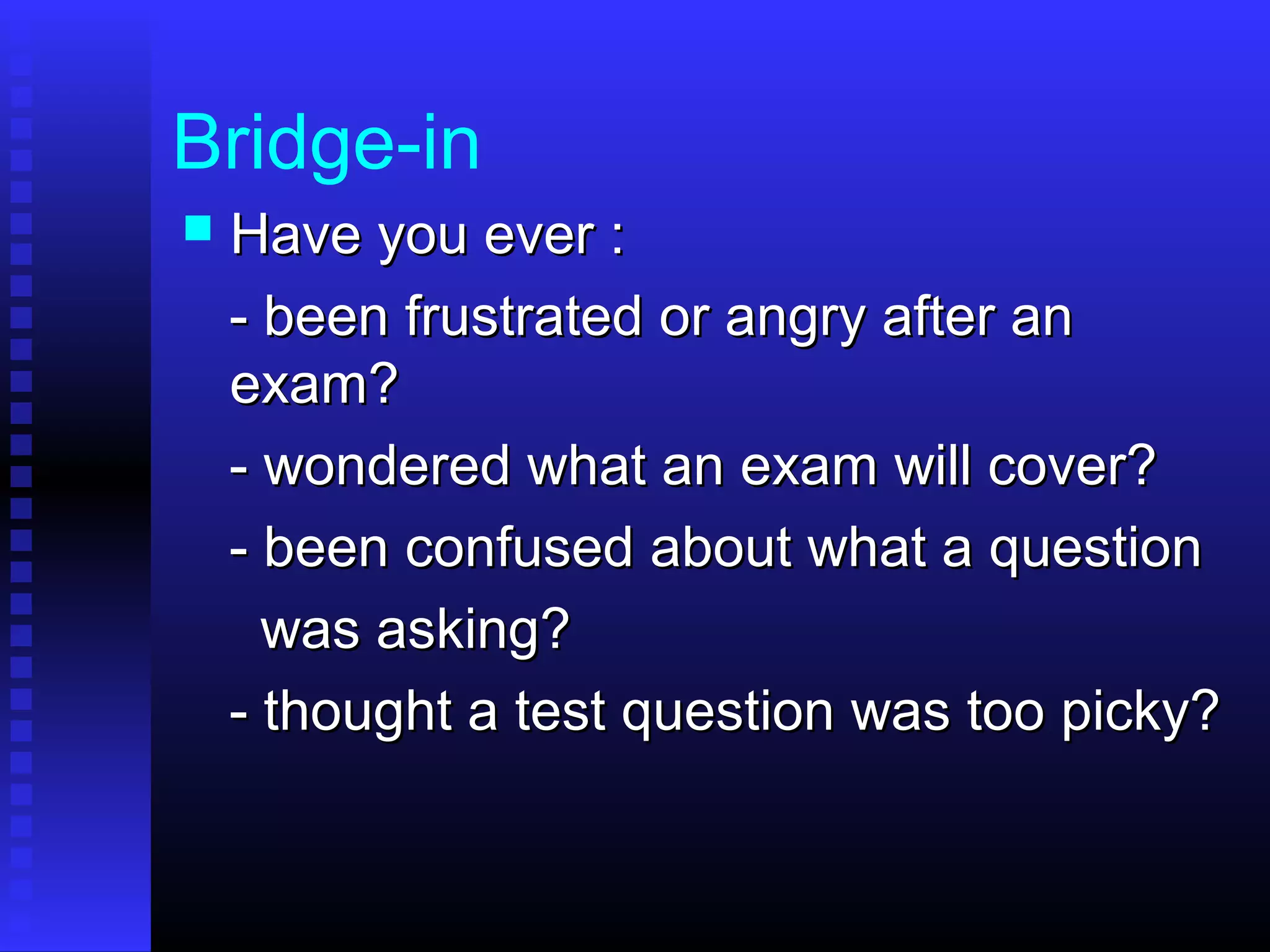 Bridge-in

Have you ever :

- been frustrated or angry after an exam?

- wondered what an exam will cover?

- been confused about what a question was asking?

- thought a test question was too picky?